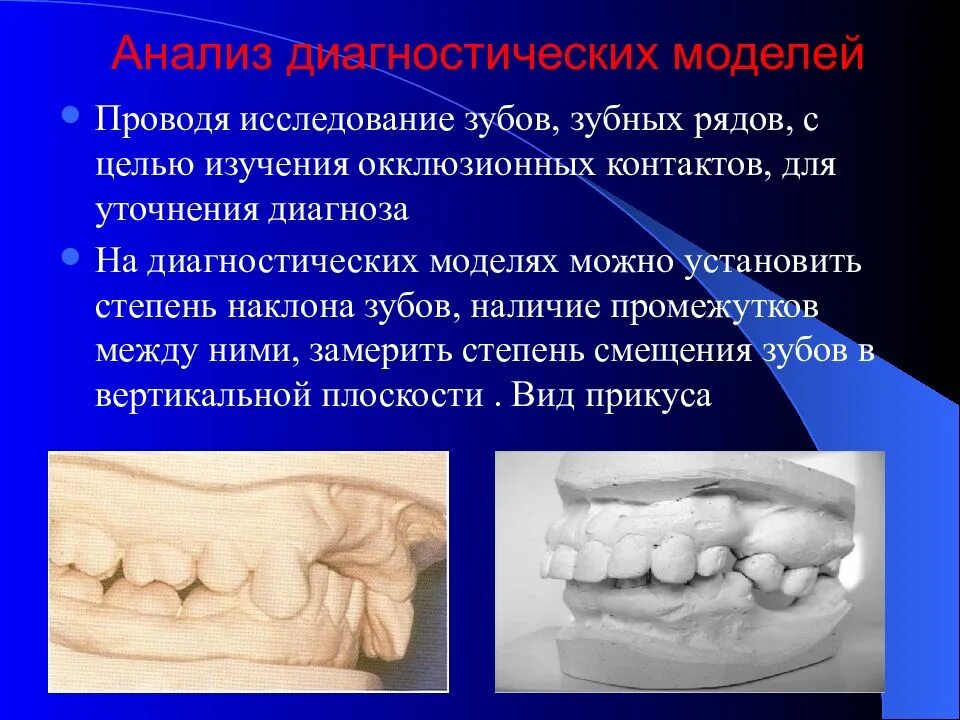 Анализ диагностических моделей

Проводя исследование зубов, зубных рядов, с целью изучения окклюзионных контактов, для уточнения диагноза

На диагностических моделях можно установить степень наклона зубов, наличие промежутков между ними, замерить степень смещения зубов в вертикальной плоскости . Вид прикуса